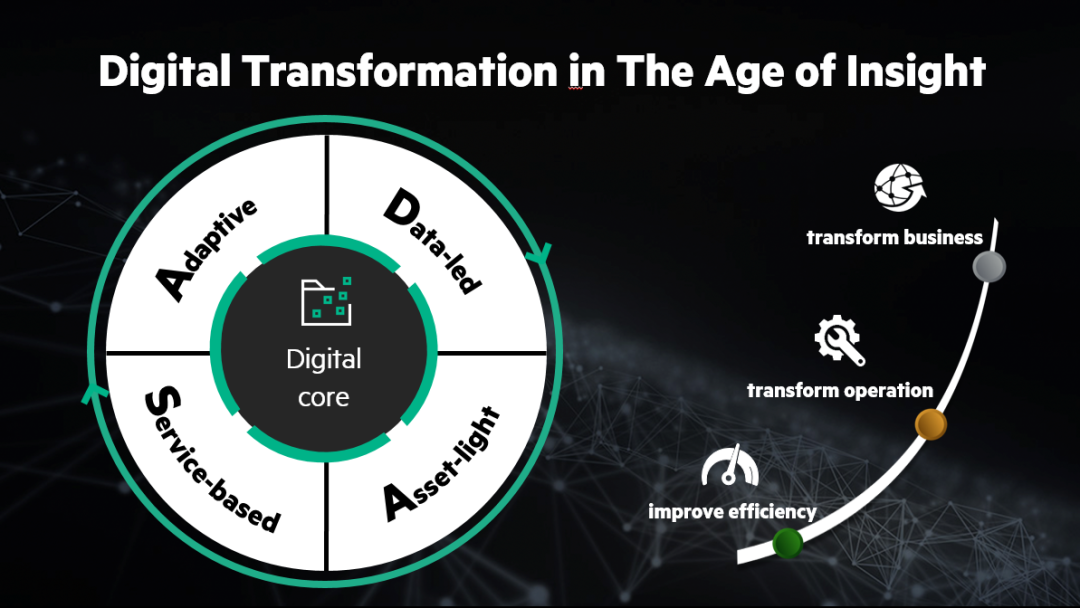 Digital Transformation in The Age of Insight

Adaptive

Data-led

Digital core

Service-based

Asset-light

transform business

transform operation

improve efficiency